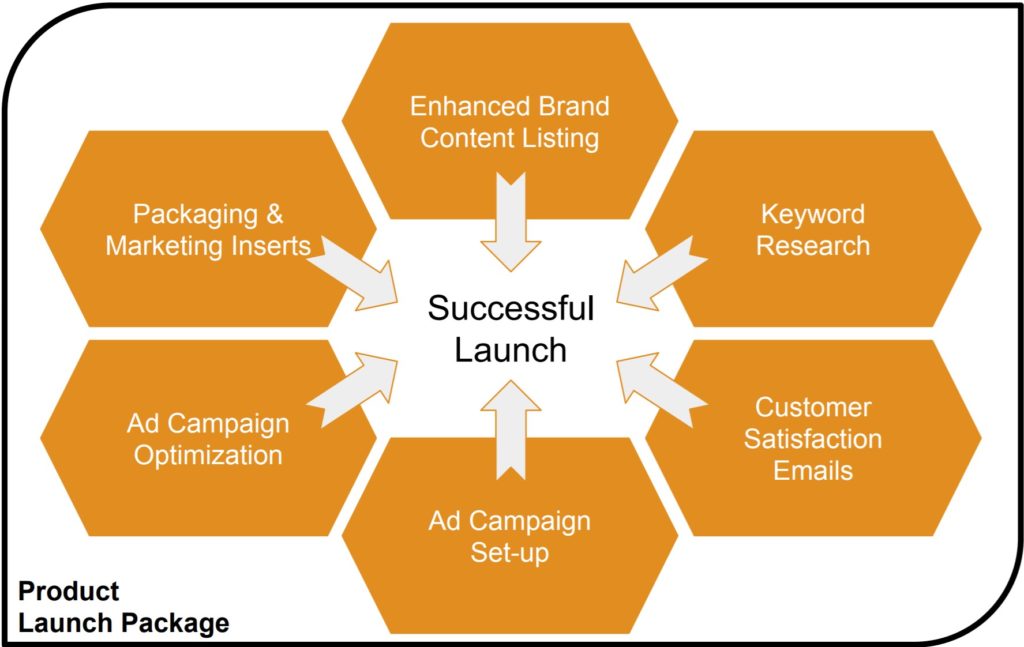 Enhanced Brand Content Listing

Packaging & Marketing Inserts

Keyword Research

Successful Launch

Ad Campaign Optimization

Customer Satisfaction Emails

Ad Campaign Set-up

Product Launch Package